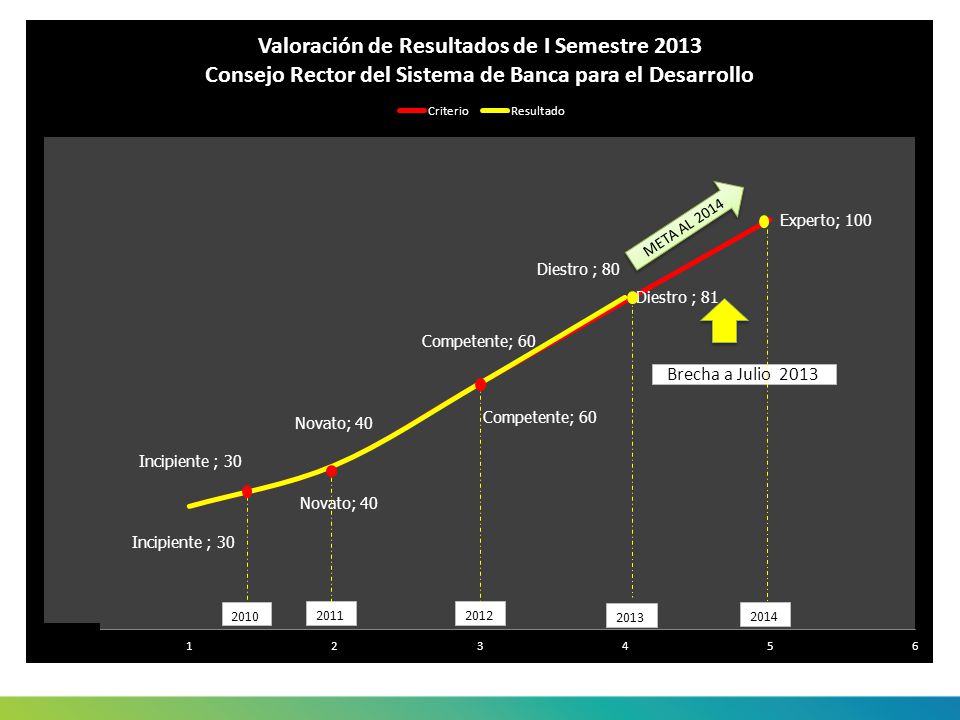 Valoración de Resultados de I Semestre 2013
Consejo Rector del Sistema de Banca para el Desarrollo

Criterio Resultado

META AL 2014

Experto; 100

Diestro ; 80

Diestro ; 81

Competente; 60

Brecha a Julio 2013

Competente; 60

Novato; 40

Incipiente ; 30

Novato; 40

Incipiente ; 30

2010 2011 2012 2013 2014

1 2 3 4 5 6